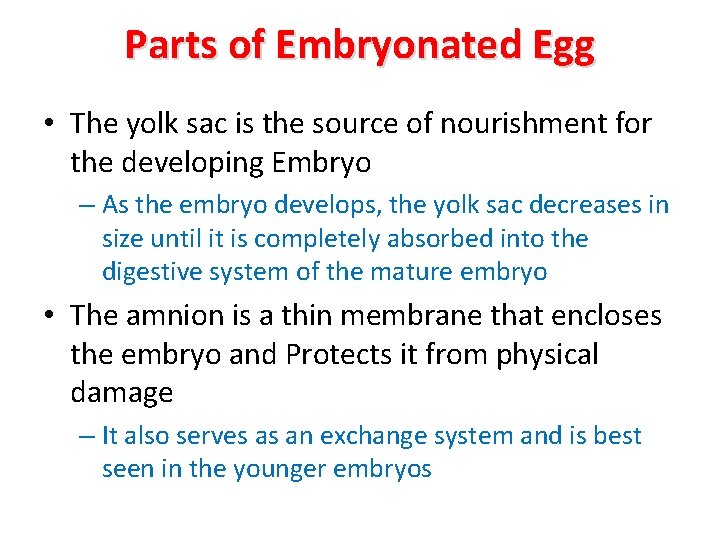 Parts of Embryonated Egg

• The yolk sac is the source of nourishment for the developing Embryo

– As the embryo develops, the yolk sac decreases in size until it is completely absorbed into the digestive system of the mature embryo

• The amnion is a thin membrane that encloses the embryo and Protects it from physical damage

– It also serves as an exchange system and is best seen in the younger embryos